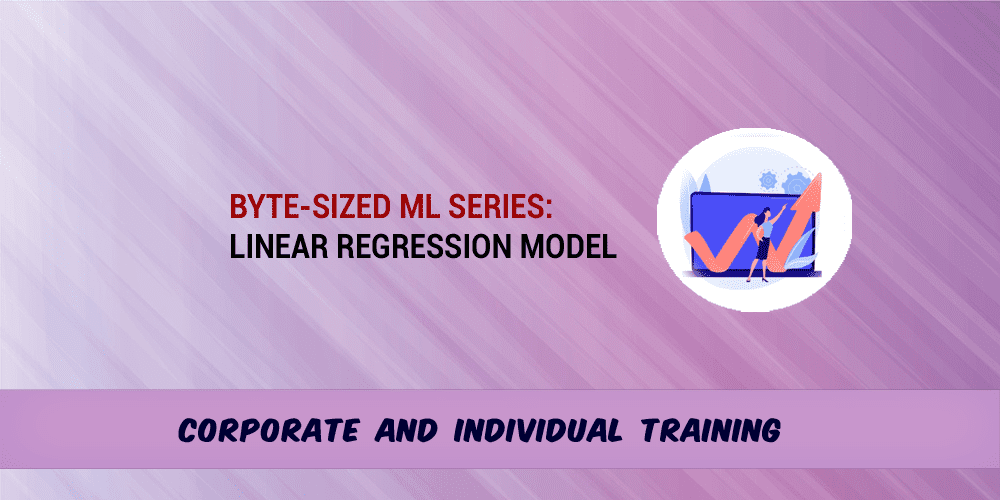 BYTE-SIZED ML SERIES:
LINEAR REGRESSION MODEL

CORPORATE AND INDIVIDUAL TRAINING